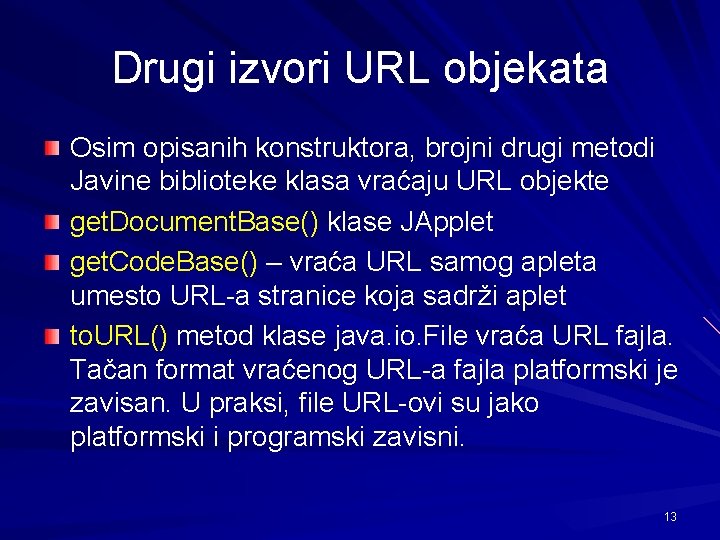 Drugi izvori URL objekata

Osim opisanih konstruktora, brojni drugi metodi Javine biblioteke klasa vraćaju URL objekte

getDocumentBase() klase JApplet

getCodeBase() – vraća URL samog apleta umesto URL-a stranice koja sadrži aplet

toURL() metod klase java.io.File vraća URL fajla. Tačan format vraćenog URL-a fajla platformski je zavisan. U praksi, file URL-ovi su jako platformski i programski zavisni.

13